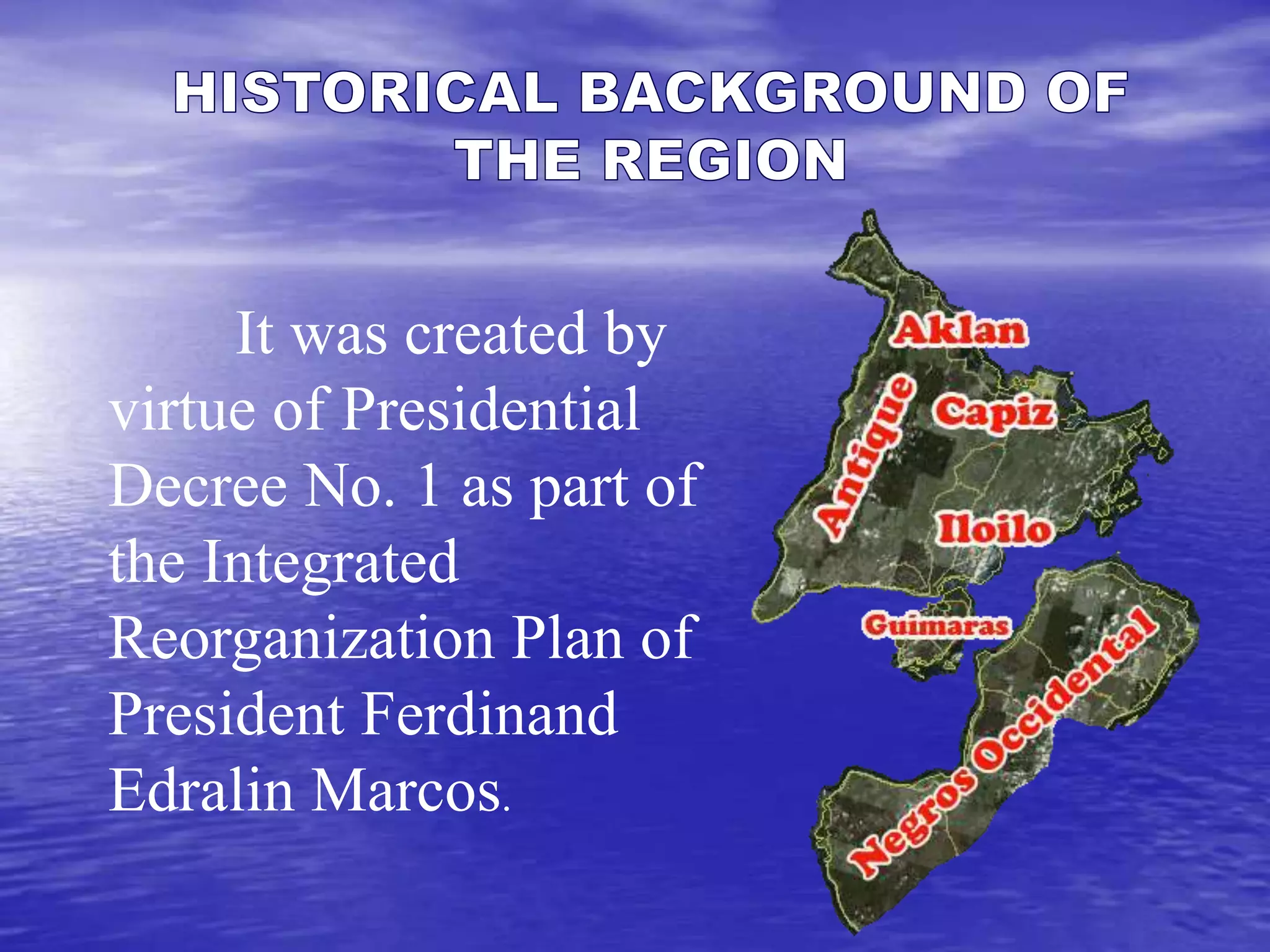 HISTORICAL BACKGROUND OF THE REGION

It was created by virtue of Presidential Decree No. 1 as part of the Integrated Reorganization Plan of President Ferdinand Edralin Marcos.

Aklan
Antique
Capiz
Iloilo
Guimaras
Negros Occidental